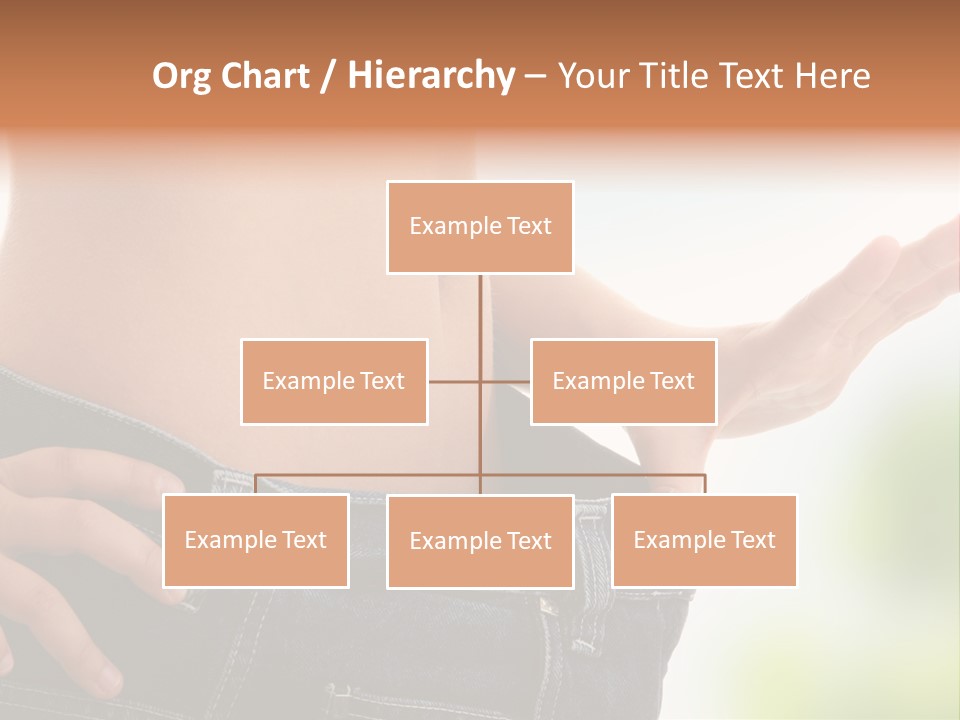 Org Chart / Hierarchy – Your Title Text Here

Example Text

Example Text

Example Text

Example Text

Example Text

Example Text